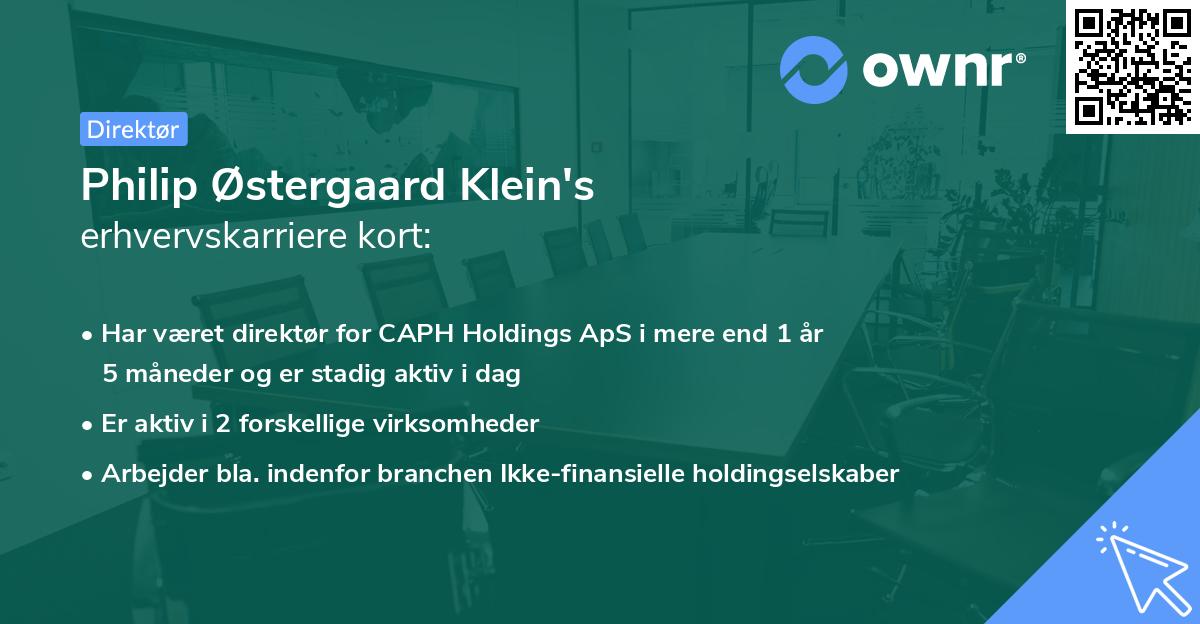 ownr®

Direktør

Philip Østergaard Klein's
erhvervskarriere kort:

• Har været direktør for CAPH Holdings ApS i mere end 1 år 5 måneder og er stadig aktiv i dag

• Er aktiv i 2 forskellige virksomheder

• Arbejder bla. indenfor branchen Ikke-finansielle holdingselskaber